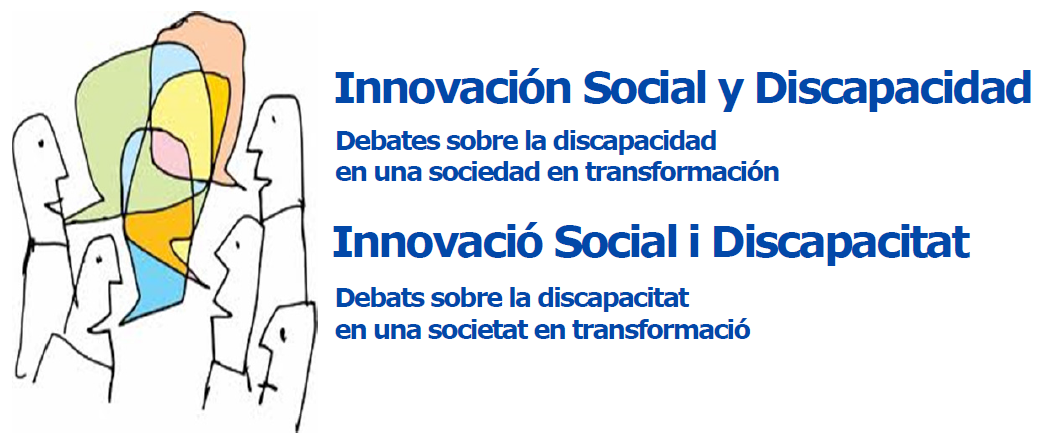 Innovación Social y Discapacidad

Debates sobre la discapacidad en una sociedad en transformación

Innovació Social i Discapacitat

Debats sobre la discapacitat en una societat en transformació